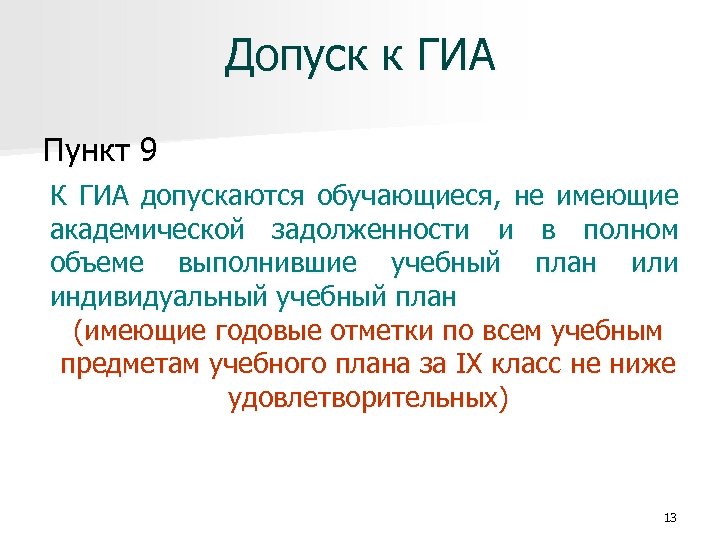 Допуск к ГИА

Пункт 9

К ГИА допускаются обучающиеся, не имеющие академической задолженности и в полном объеме выполнившие учебный план или индивидуальный учебный план

(имеющие годовые отметки по всем учебным предметам учебного плана за IX класс не ниже удовлетворительных)

13